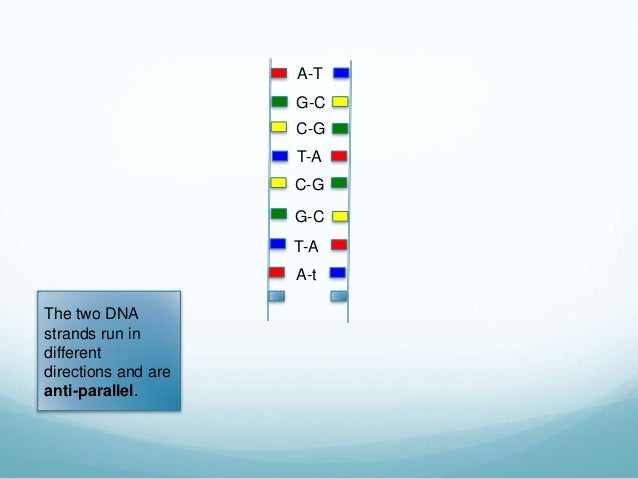 A-T

G-C

C-G

T-A

C-G

G-C

T-A

A-t

The two DNA strands run in different directions and are anti-parallel.